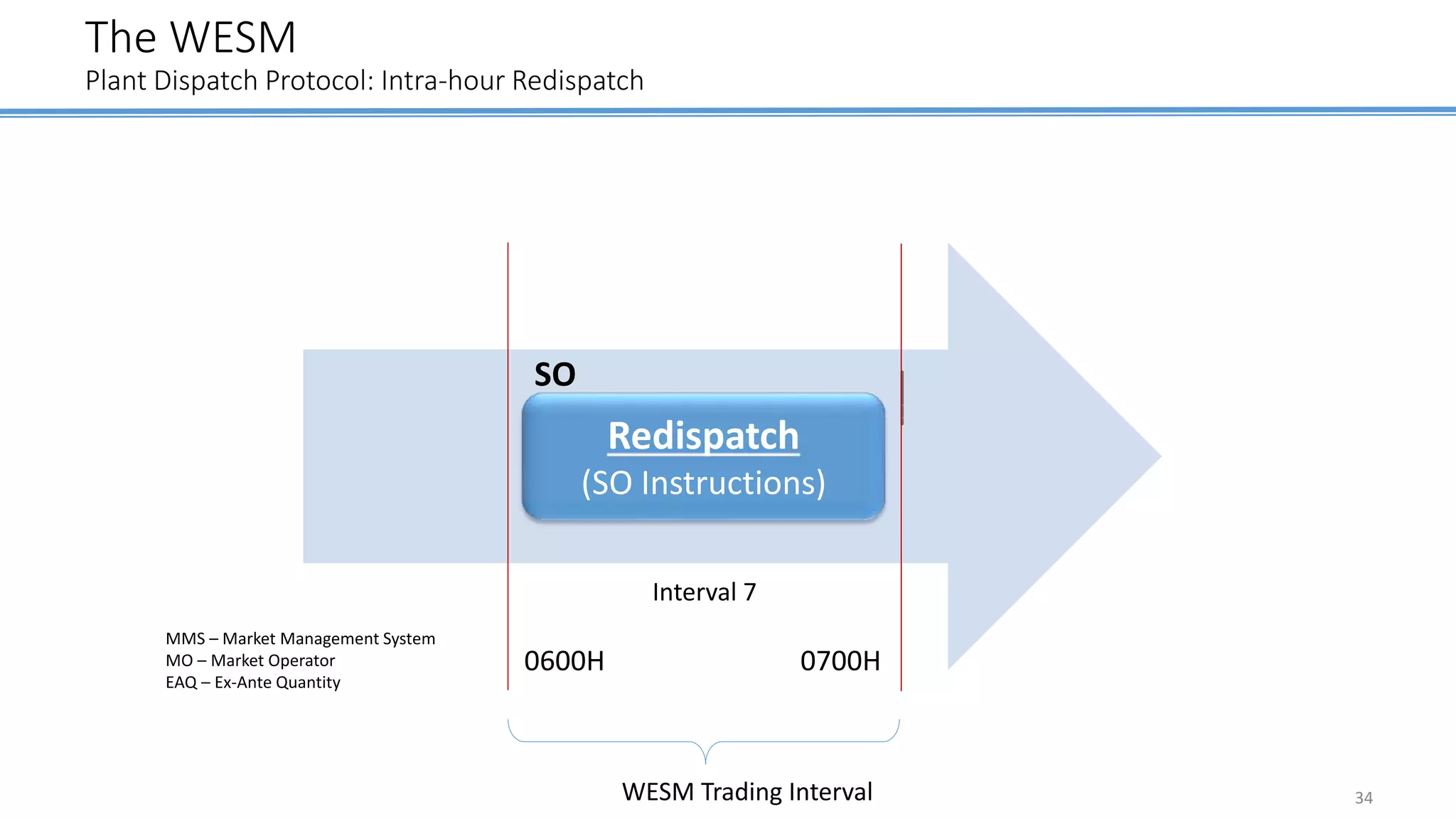 The WESM
Plant Dispatch Protocol: Intra-hour Redispatch

SO

Redispatch
(SO Instructions)

Interval 7

MMS – Market Management System
MO – Market Operator
EAQ – Ex-Ante Quantity

0600H

0700H

WESM Trading Interval

34